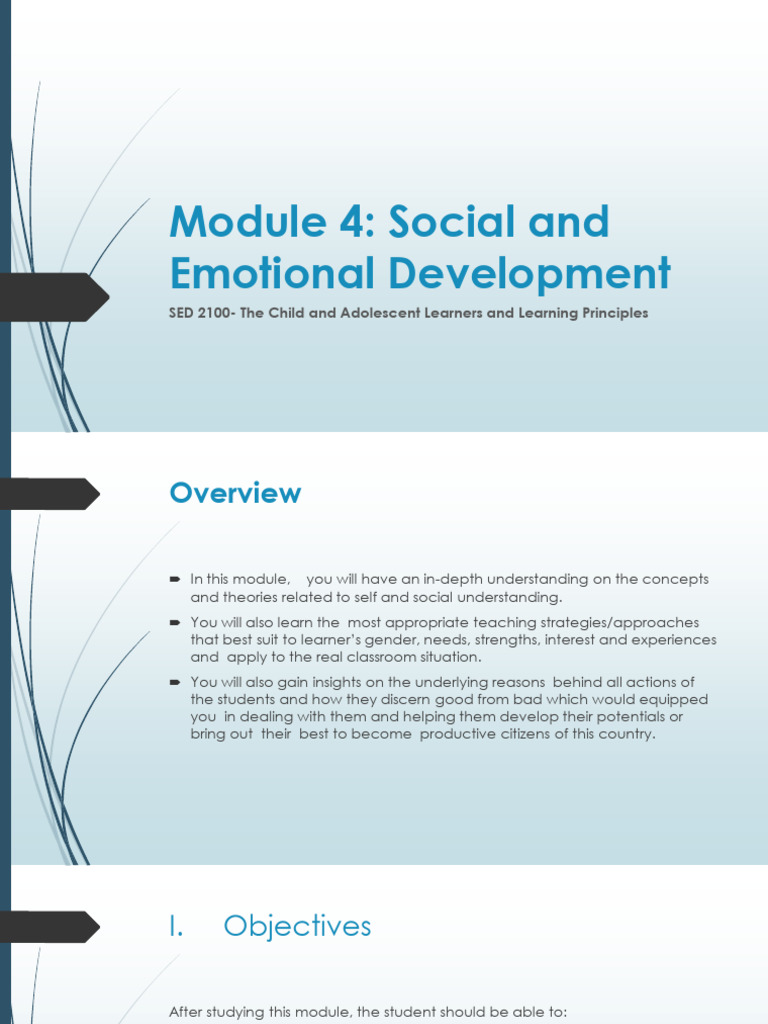 Module 4: Social and Emotional Development

SED 2100- The Child and Adolescent Learners and Learning Principles

Overview

In this module, you will have an in-depth understanding on the concepts and theories related to self and social understanding.

You will also learn the most appropriate teaching strategies/approaches that best suit to learner's gender, needs, strengths, interest and experiences and apply to the real classroom situation.

You will also gain insights on the underlying reasons behind all actions of the students and how they discern good from bad which would equipped you in dealing with them and helping them develop their potentials or bring out their best to become productive citizens of this country.

I. Objectives

After studying this module, the student should be able to: